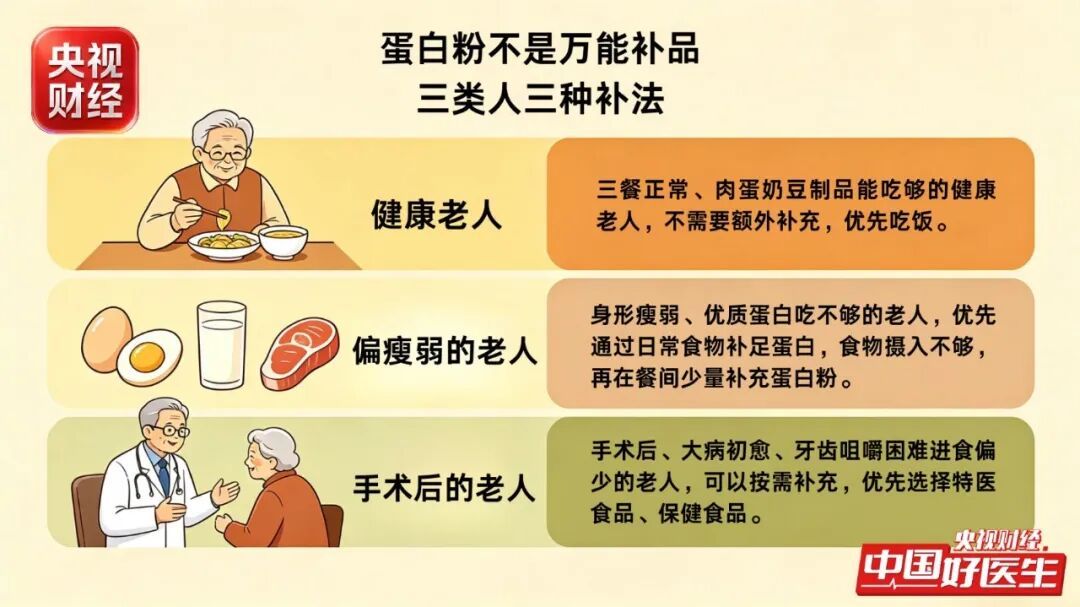 央视财经

蛋白粉不是万能补品
三类人三种补法

健康老人

三餐正常、肉蛋奶豆制品能吃够的健康老人，不需要额外补充，优先吃饭。

偏瘦弱的老人

身形瘦弱、优质蛋白吃不够的老人，优先通过日常食物补足蛋白，食物摄入不够，再在餐间少量补充蛋白粉。

手术后的老人

手术后、大病初愈、牙齿咀嚼困难进食偏少的老人，可以按需补充，优先选择特医食品、保健食品。

央视财经
中国好医生